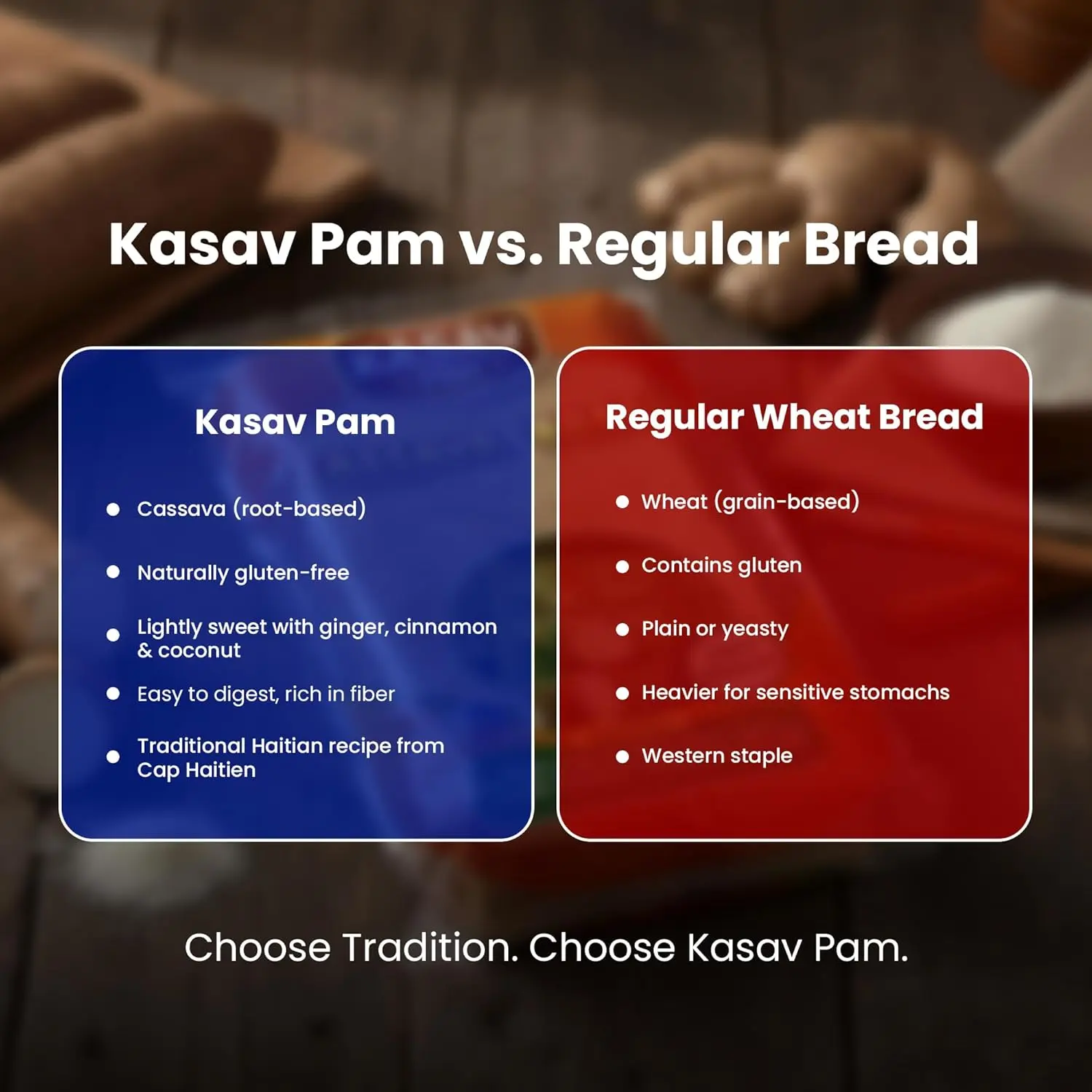 Kasav Pam vs. Regular Bread

Kasav Pam

- Cassava (root-based)
- Naturally gluten-free
- Lightly sweet with ginger, cinnamon & coconut
- Easy to digest, rich in fiber
- Traditional Haitian recipe from Cap Haitien

Regular Wheat Bread

- Wheat (grain-based)
- Contains gluten
- Plain or yeasty
- Heavier for sensitive stomachs
- Western staple

Choose Tradition. Choose Kasav Pam.